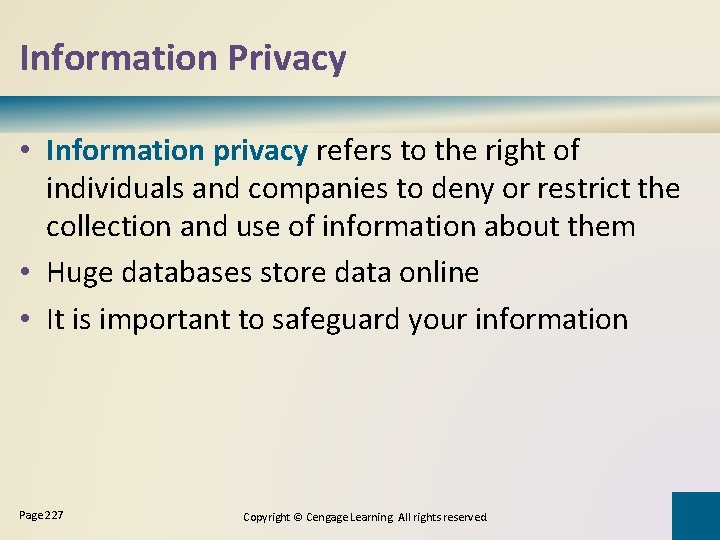 Information Privacy

• Information privacy refers to the right of individuals and companies to deny or restrict the collection and use of information about them
• Huge databases store data online
• It is important to safeguard your information

Page 227

Copyright © Cengage Learning. All rights reserved.